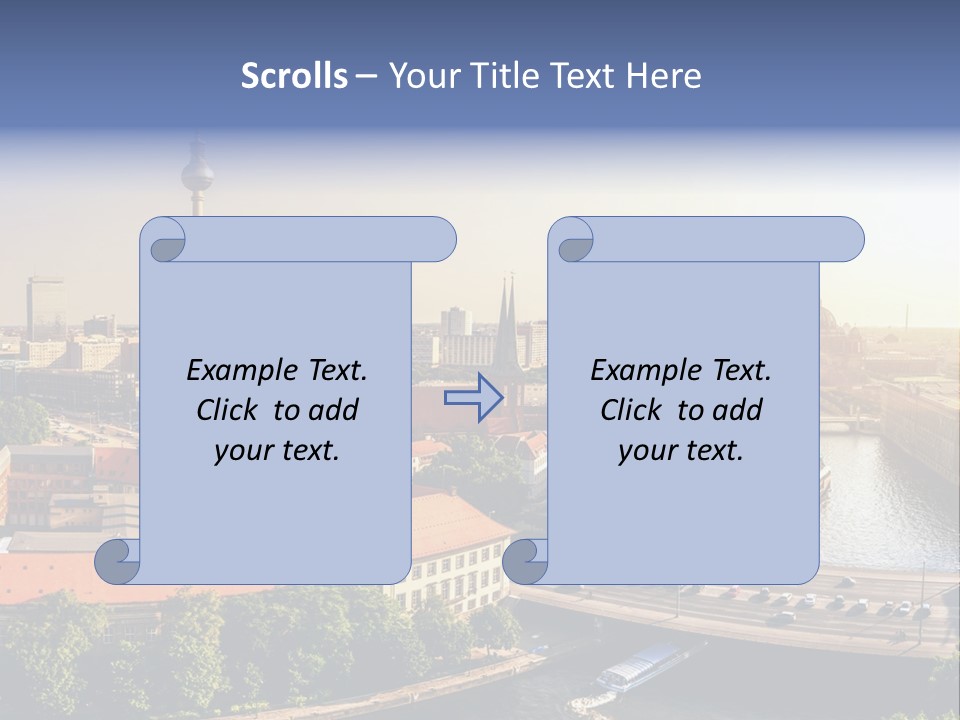 Scrolls – Your Title Text Here

Example Text. Click to add your text.

Example Text. Click to add your text.